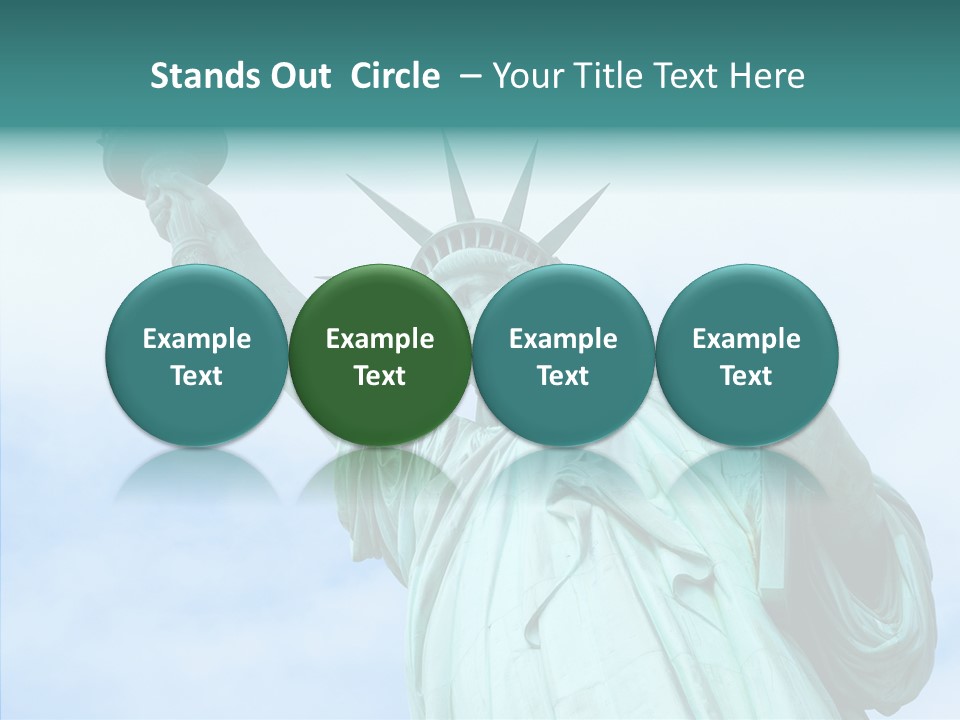 Stands Out Circle – Your Title Text Here

Example Text

Example Text

Example Text

Example Text